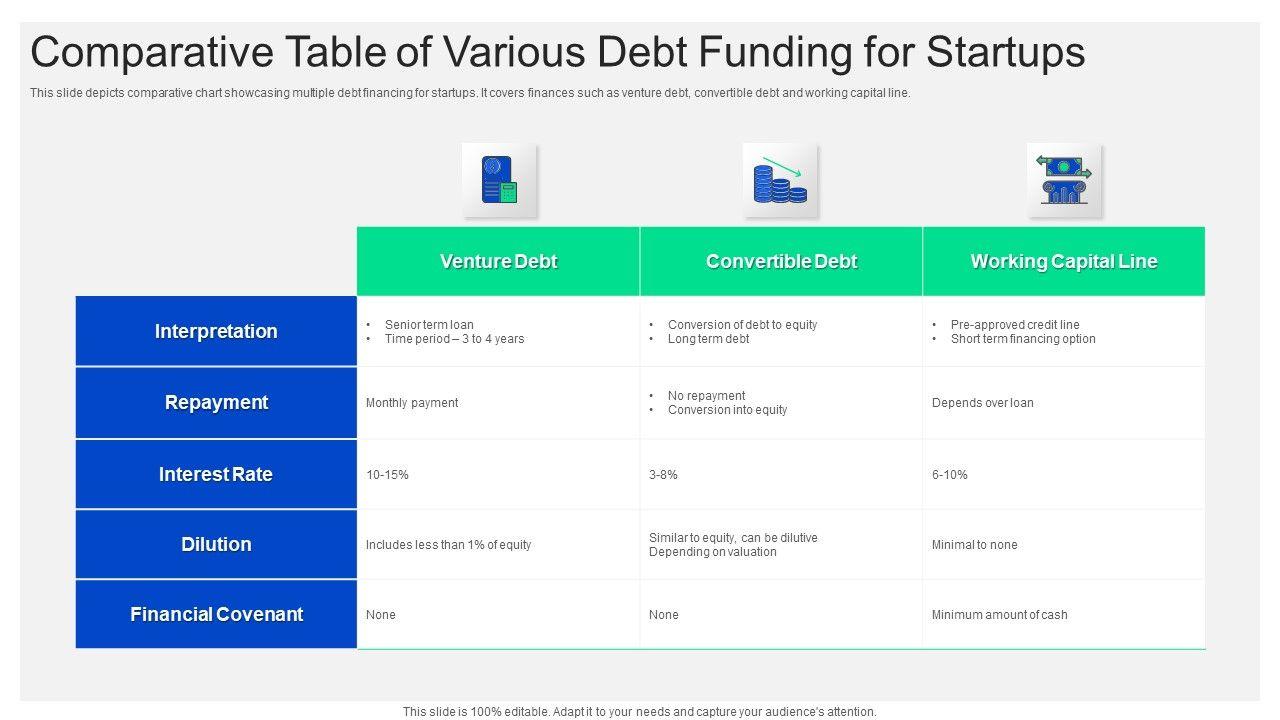 Comparative Table of Various Debt Funding for Startups

This slide depicts comparative chart showcasing multiple debt financing for startups. It covers finances such as venture debt, convertible debt and working capital line.

| | Venture Debt | Convertible Debt | Working Capital Line |
|---|---|---|---|
| Interpretation | • Senior term loan • Time period – 3 to 4 years | • Conversion of debt to equity • Long term debt | • Pre-approved credit line • Short term financing option |
| Repayment | Monthly payment | • No repayment • Conversion into equity | Depends over loan |
| Interest Rate | 10-15% | 3-8% | 6-10% |
| Dilution | Includes less than 1% of equity | Similar to equity, can be dilutive Depending on valuation | Minimal to none |
| Financial Covenant | None | None | Minimum amount of cash |

This slide is 100% editable. Adapt it to your needs and capture your audience's attention.